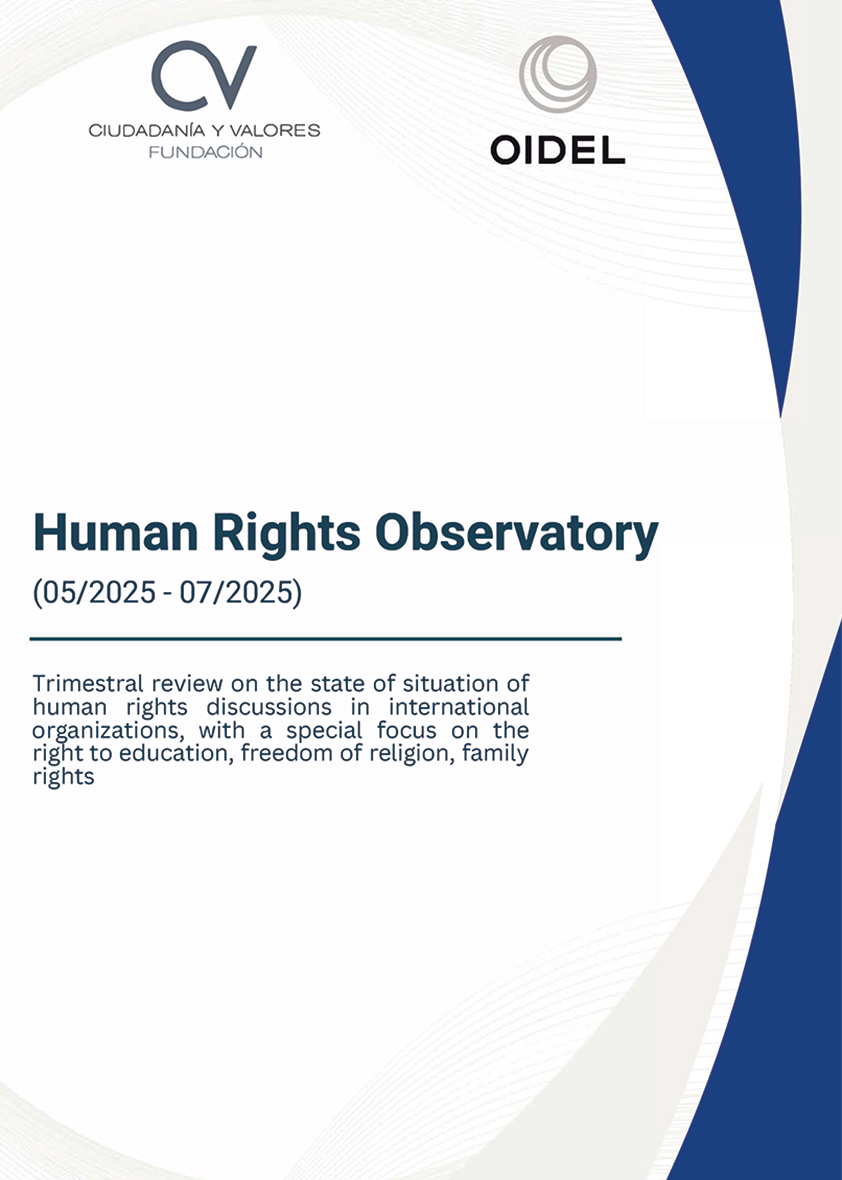 CV
CIUDADANÍA Y VALORES
FUNDACIÓN

OIDEL

Human Rights Observatory

(05/2025 - 07/2025)

Trimestral review on the state of situation of human rights discussions in international organizations, with a special focus on the right to education, freedom of religion, family rights